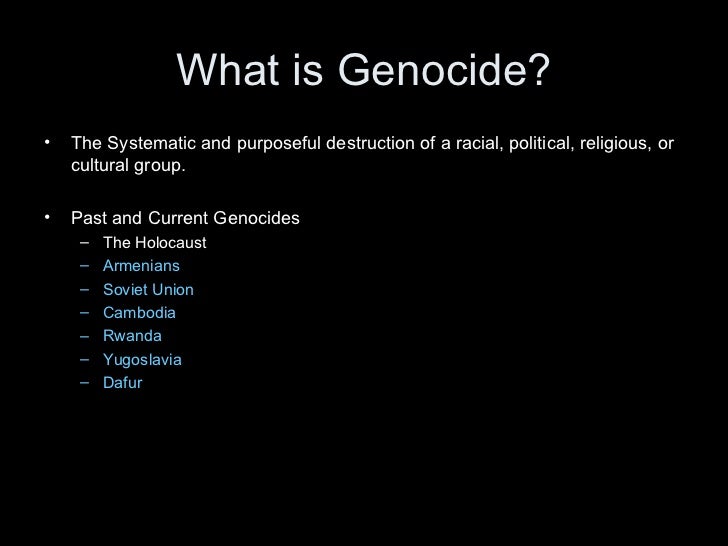 What is Genocide?

• The Systematic and purposeful destruction of a racial, political, religious, or cultural group.

• Past and Current Genocides
– The Holocaust
– Armenians
– Soviet Union
– Cambodia
– Rwanda
– Yugoslavia
– Dafur